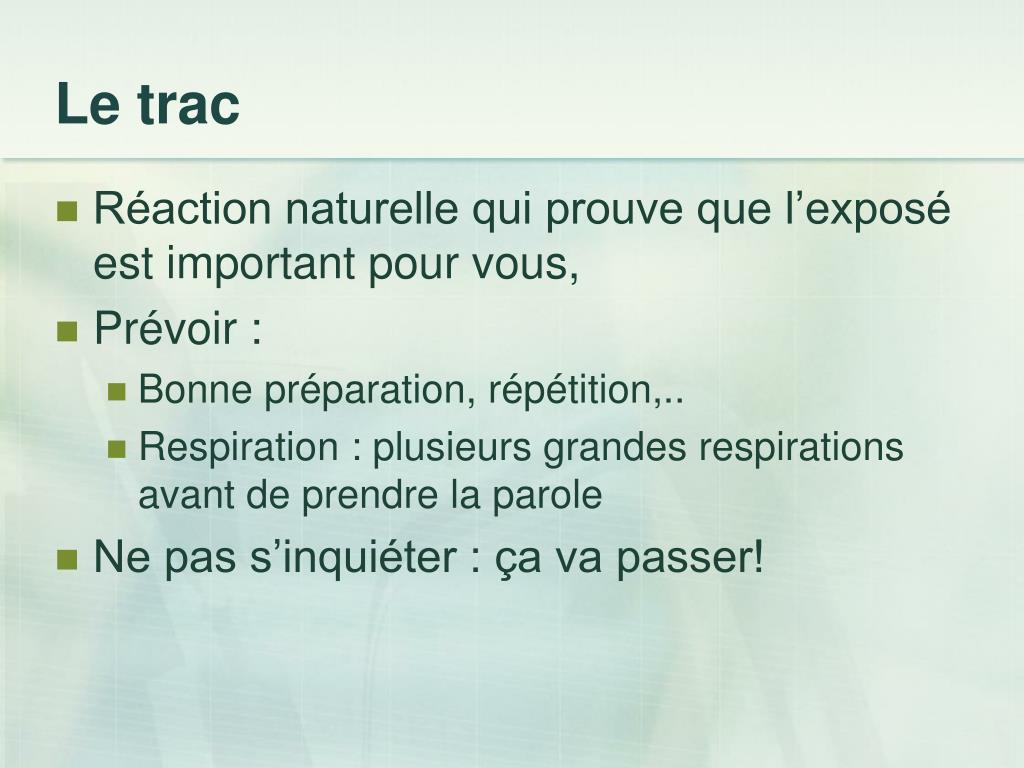 Le trac

- Réaction naturelle qui prouve que l’exposé est important pour vous,
- Prévoir :
  - Bonne préparation, répétition,..
  - Respiration : plusieurs grandes respirations avant de prendre la parole
- Ne pas s’inquiéter : ça va passer!